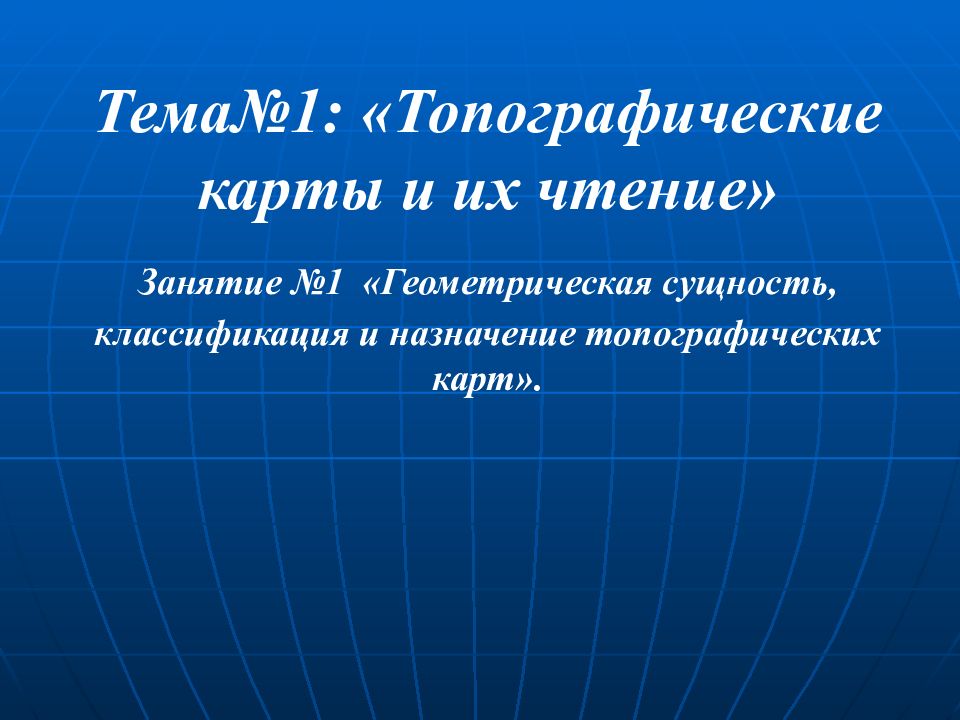 Тема№1: «Топографические карты и их чтение»

Занятие №1 «Геометрическая сущность, классификация и назначение топографических карт».